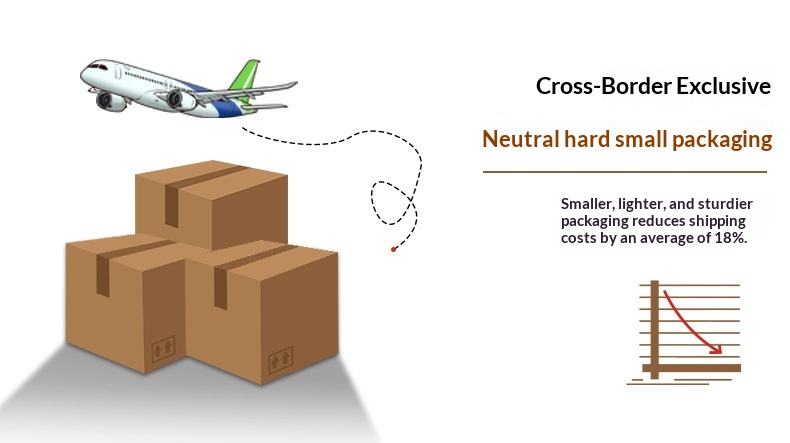 Cross-Border Exclusive

Neutral hard small packaging

Smaller, lighter, and sturdier packaging reduces shipping costs by an average of 18%.